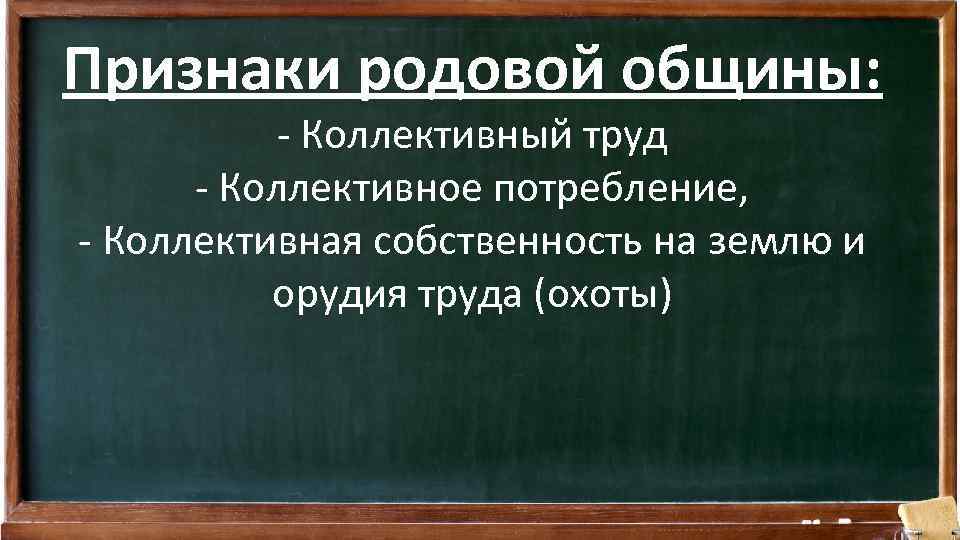 Признаки родовой общины:

- Коллективный труд
- Коллективное потребление,
- Коллективная собственность на землю и орудия труда (охоты)